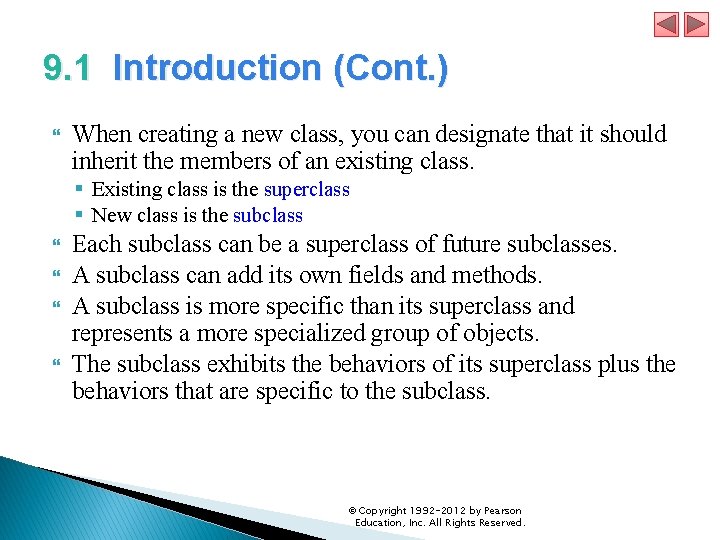 9.1 Introduction (Cont.)

When creating a new class, you can designate that it should inherit the members of an existing class.

Existing class is the superclass

New class is the subclass

Each subclass can be a superclass of future subclasses.

A subclass can add its own fields and methods.

A subclass is more specific than its superclass and represents a more specialized group of objects.

The subclass exhibits the behaviors of its superclass plus the behaviors that are specific to the subclass.

© Copyright 1992-2012 by Pearson Education, Inc. All Rights Reserved.